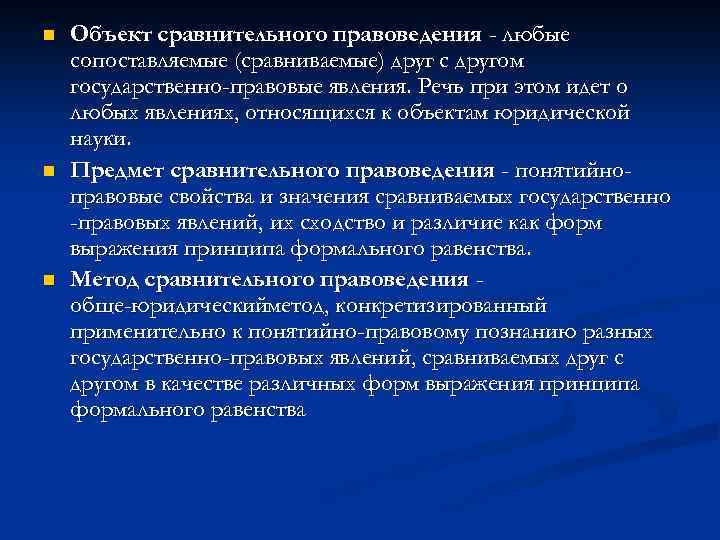 Объект сравнительного правоведения - любые сопоставляемые (сравниваемые) друг с другом государственно-правовые явления. Речь при этом идет о любых явлениях, относящихся к объектам юридической науки.

Предмет сравнительного правоведения - понятийно-правовые свойства и значения сравниваемых государственно -правовых явлений, их сходство и различие как форм выражения принципа формального равенства.

Метод сравнительного правоведения - обще-юридическийметод, конкретизированный применительно к понятийно-правовому познанию разных государственно-правовых явлений, сравниваемых друг с другом в качестве различных форм выражения принципа формального равенства